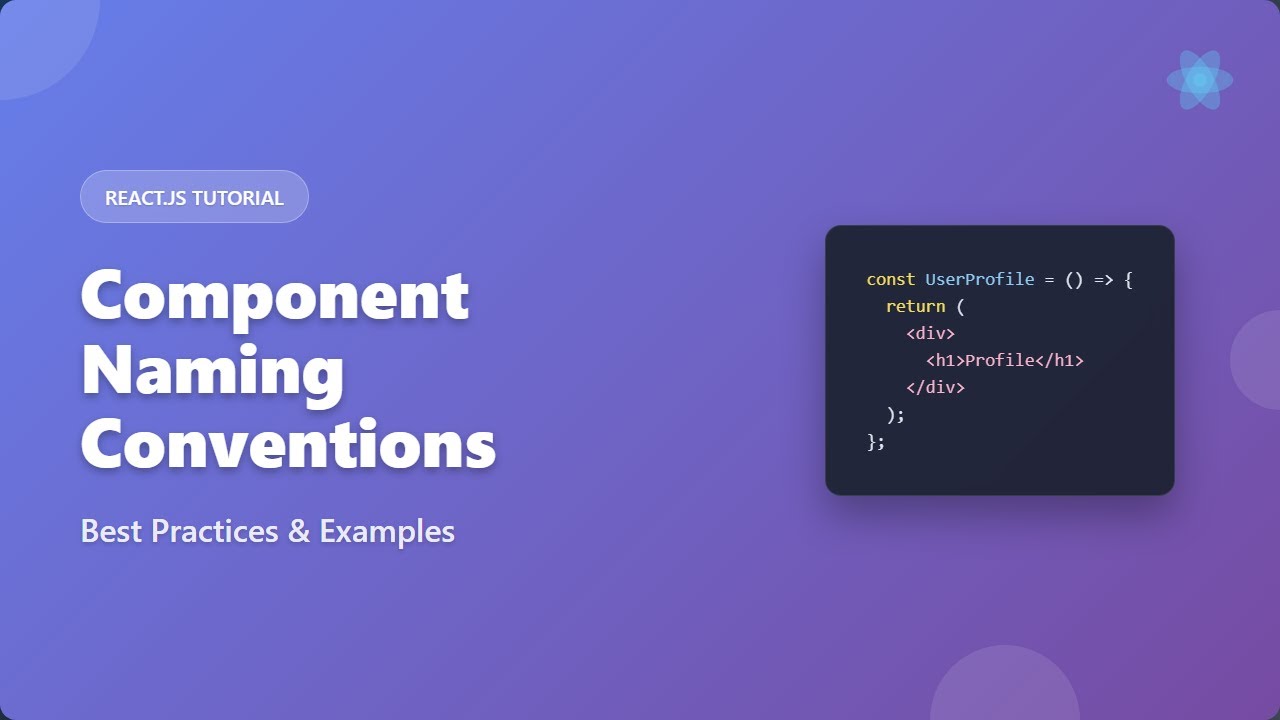 REACT.JS TUTORIAL

Component Naming Conventions

Best Practices & Examples

const UserProfile = () => {
  return (
    <div>
      <h1>Profile</h1>
    </div>
  );
};